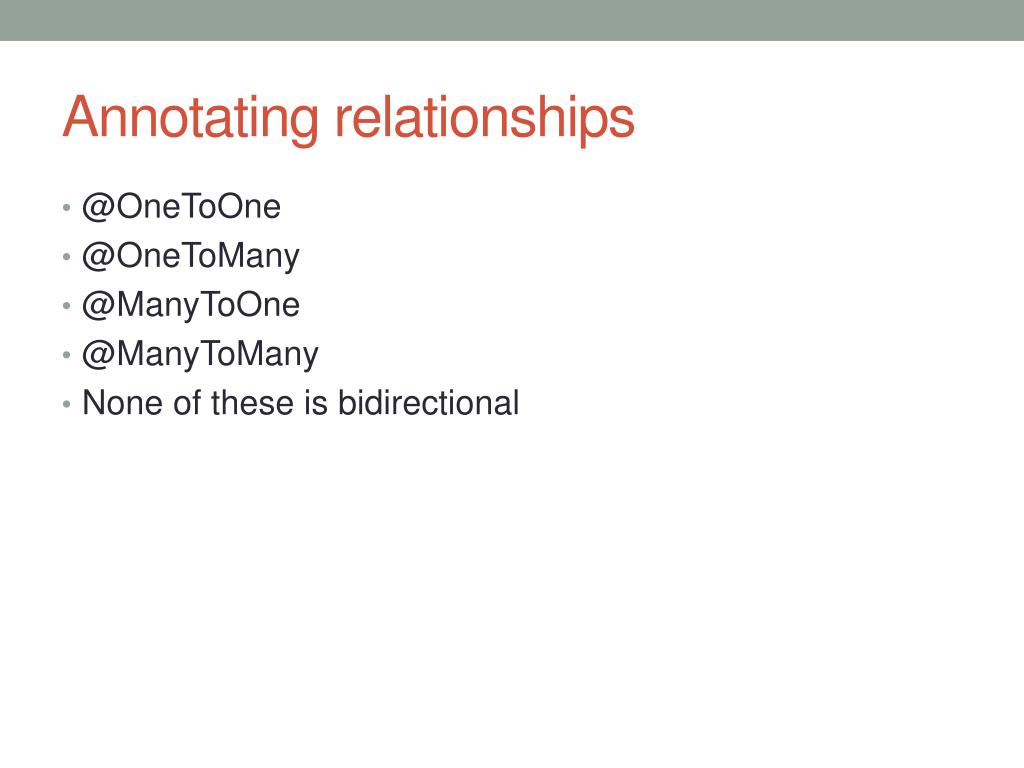 Annotating relationships

• @OneToOne
• @OneToMany
• @ManyToOne
• @ManyToMany
• None of these is bidirectional